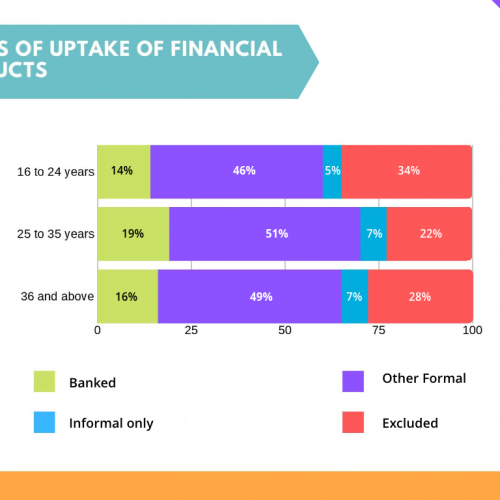 S OF UPTAKE OF FINANCIAL
UCTS

16 to 24 years
14%
46%
5%
34%

25 to 35 years
19%
51%
7%
22%

36 and above
16%
49%
7%
28%

0
25
50
75
100

Banked
Other Formal
Informal only
Excluded